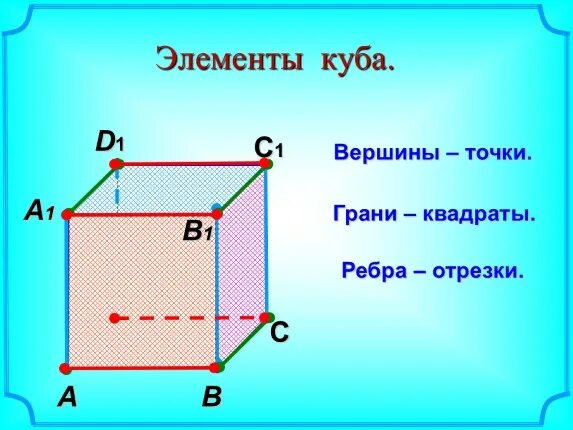 Элементы куба.

$D_1$

$C_1$

$A_1$

$B_1$

C

A

B

Вершины – точки.

Грани – квадраты.

Ребра – отрезки.